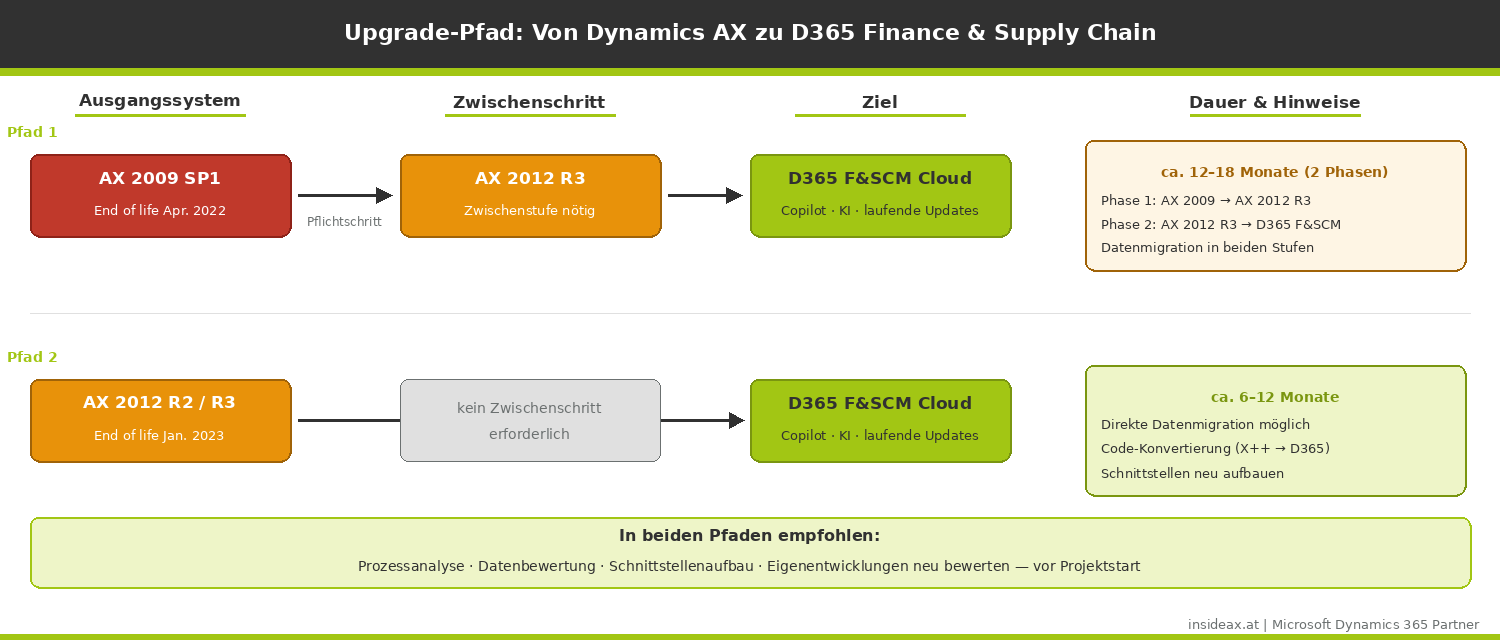 Upgrade-Pfad: Von Dynamics AX zu D365 Finance & Supply Chain

Ausgangssystem

Zwischenschritt

Ziel

Dauer & Hinweise

Pfad 1

AX 2009 SP1
End of life Apr. 2022

Pflichtschritt

AX 2012 R3
Zwischenstufe nötig

D365 F&SCM Cloud
Copilot · KI · laufende Updates

ca. 12–18 Monate (2 Phasen)
Phase 1: AX 2009 → AX 2012 R3
Phase 2: AX 2012 R3 → D365 F&SCM
Datenmigration in beiden Stufen

Pfad 2

AX 2012 R2 / R3
End of life Jan. 2023

kein Zwischenschritt erforderlich

D365 F&SCM Cloud
Copilot · KI · laufende Updates

ca. 6–12 Monate
Direkte Datenmigration möglich
Code-Konvertierung (X++ → D365)
Schnittstellen neu aufbauen

In beiden Pfaden empfohlen:
Prozessanalyse · Datenbewertung · Schnittstellenaufbau · Eigenentwicklungen neu bewerten — vor Projektstart

insideax.at | Microsoft Dynamics 365 Partner